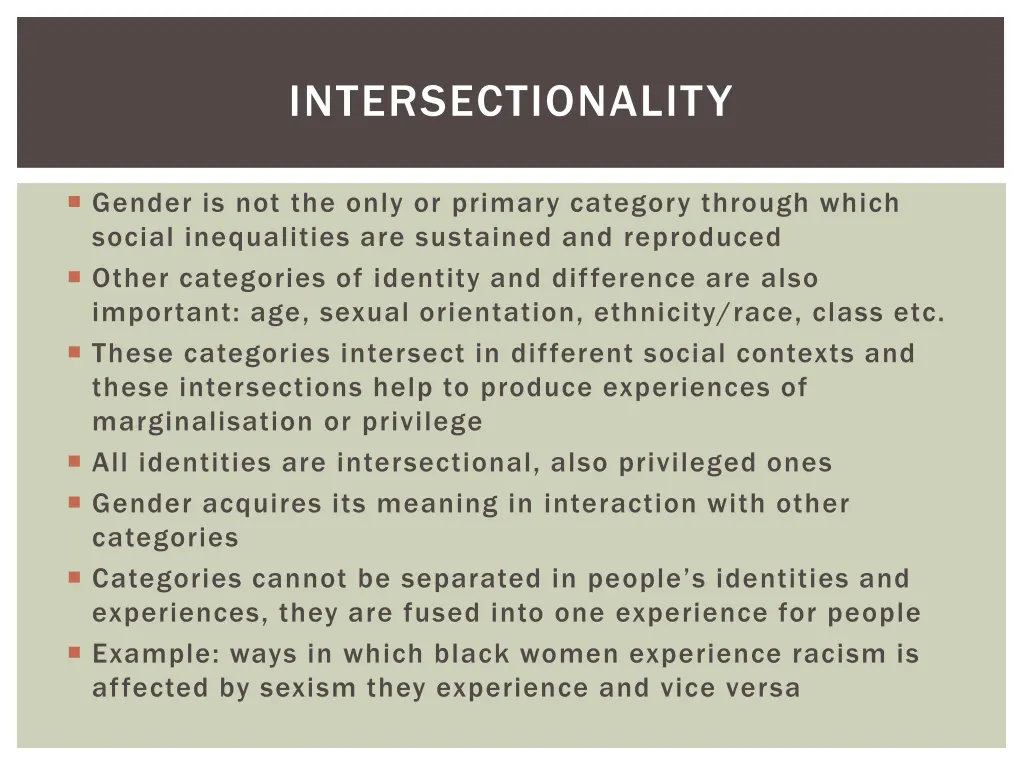 INTERSECTIONALITY

- Gender is not the only or primary category through which social inequalities are sustained and reproduced
- Other categories of identity and difference are also important: age, sexual orientation, ethnicity/race, class etc.
- These categories intersect in different social contexts and these intersections help to produce experiences of marginalisation or privilege
- All identities are intersectional, also privileged ones
- Gender acquires its meaning in interaction with other categories
- Categories cannot be separated in people's identities and experiences, they are fused into one experience for people
- Example: ways in which black women experience racism is affected by sexism they experience and vice versa